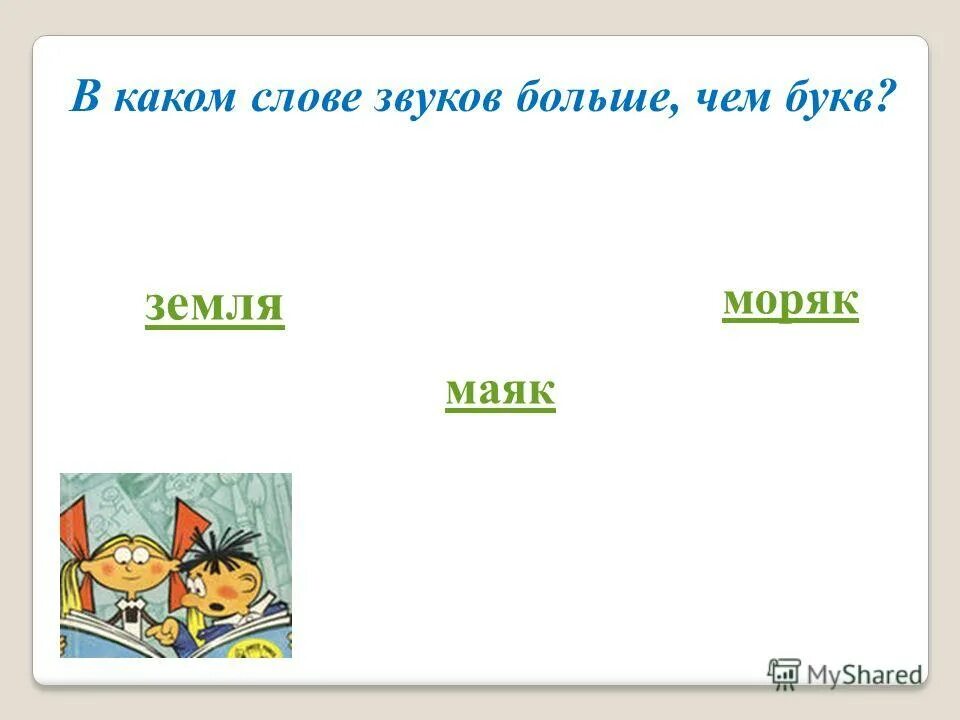 В каком слове звуков больше, чем букв?

земля

моряк

маяк

MyShared